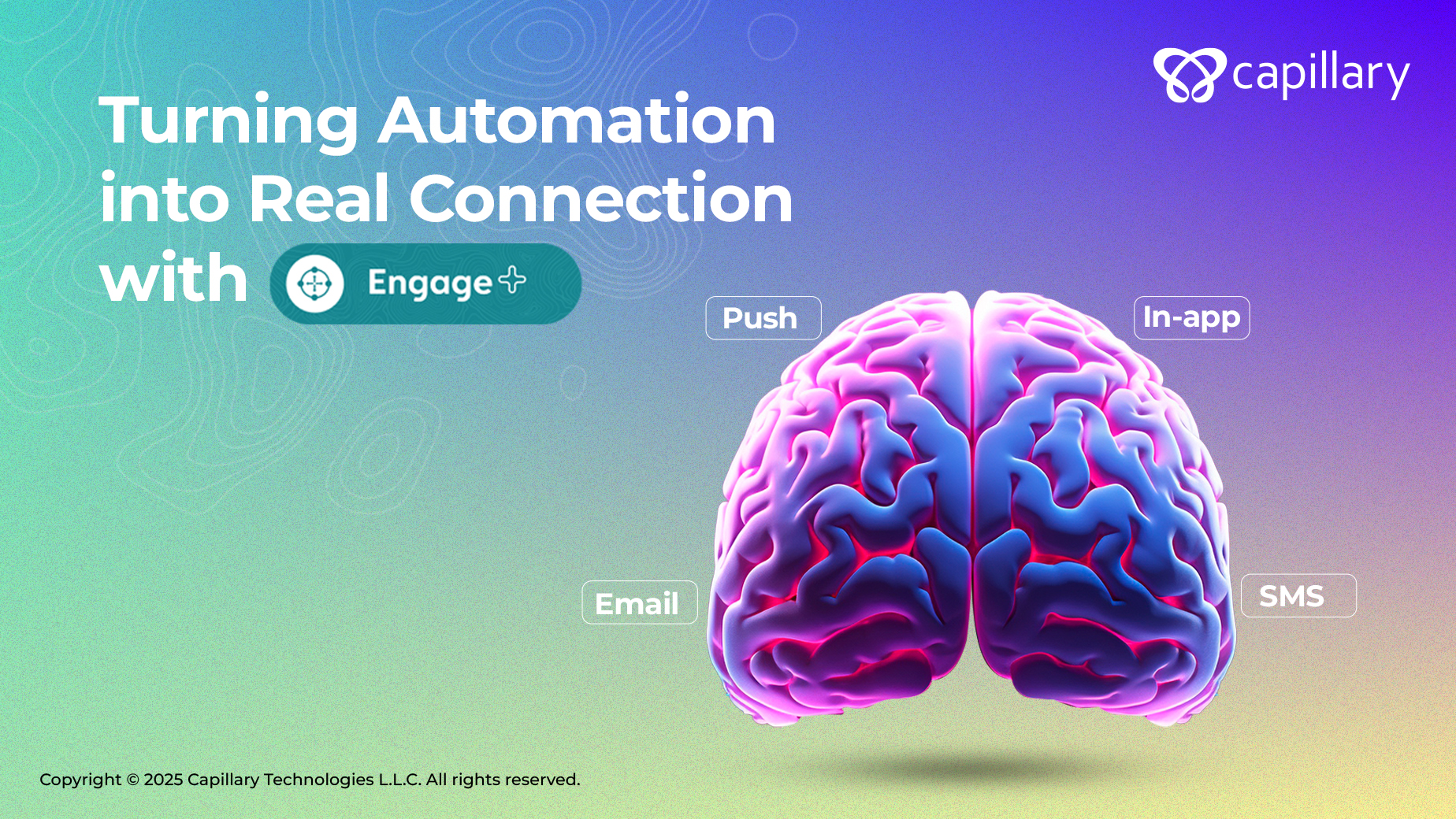 capillary

Turning Automation into Real Connection with Engage+

Push

In-app

Email

SMS

Copyright © 2025 Capillary Technologies L.L.C. All rights reserved.